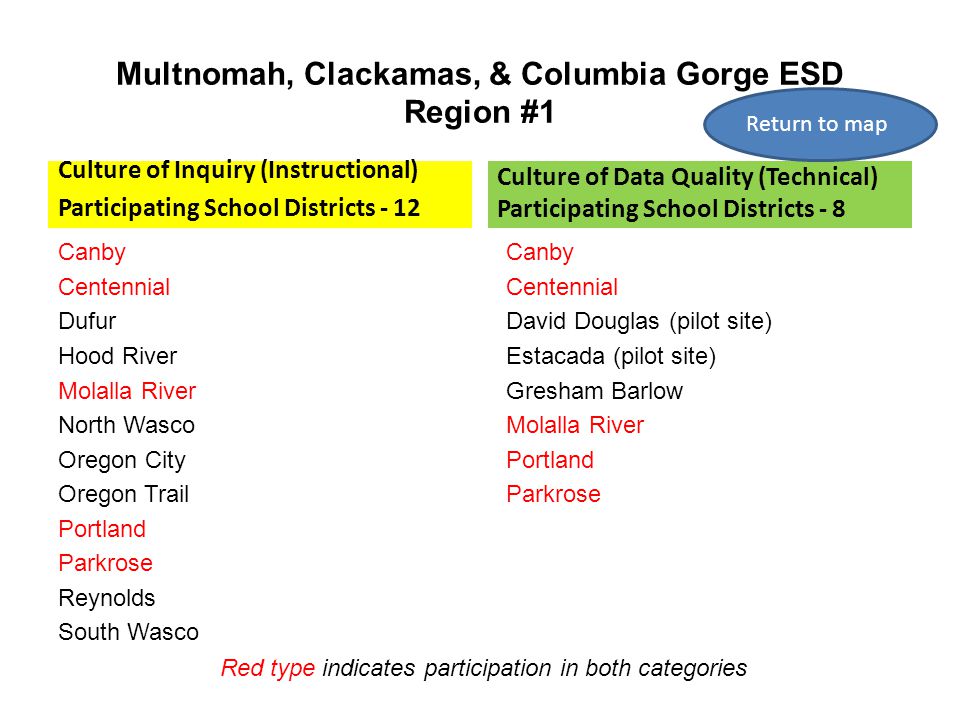 Multnomah, Clackamas, & Columbia Gorge ESD
Region #1

Return to map

Culture of Inquiry (Instructional)
Participating School Districts - 12

Canby
Centennial
Dufur
Hood River
Molalla River
North Wasco
Oregon City
Oregon Trail
Portland
Parkrose
Reynolds
South Wasco

Culture of Data Quality (Technical)
Participating School Districts - 8

Canby
Centennial
David Douglas (pilot site)
Estacada (pilot site)
Gresham Barlow
Molalla River
Portland
Parkrose

Red type indicates participation in both categories